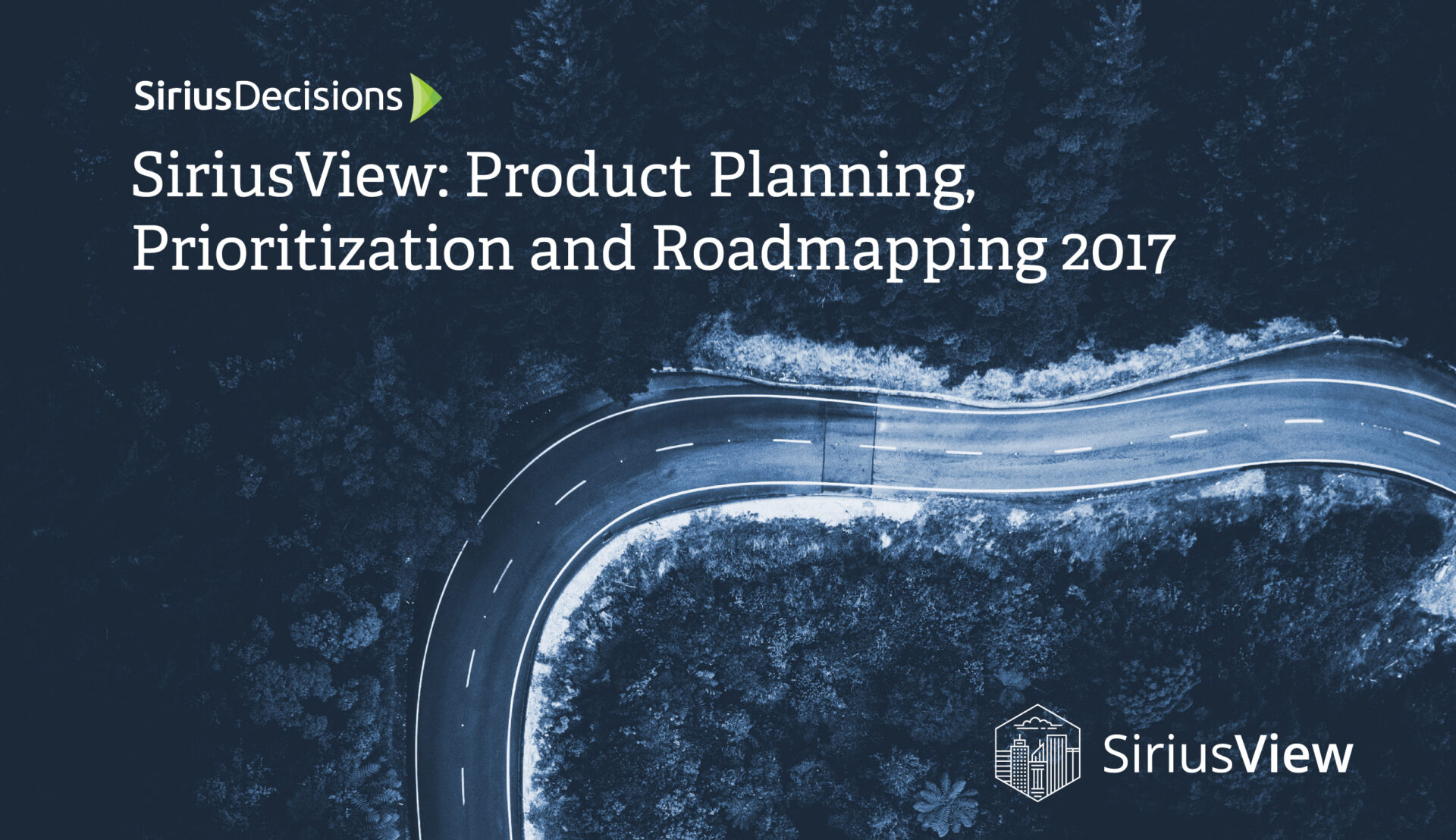 SiriusDecisions

SiriusView: Product Planning, Prioritization and Roadmapping 2017

SiriusView